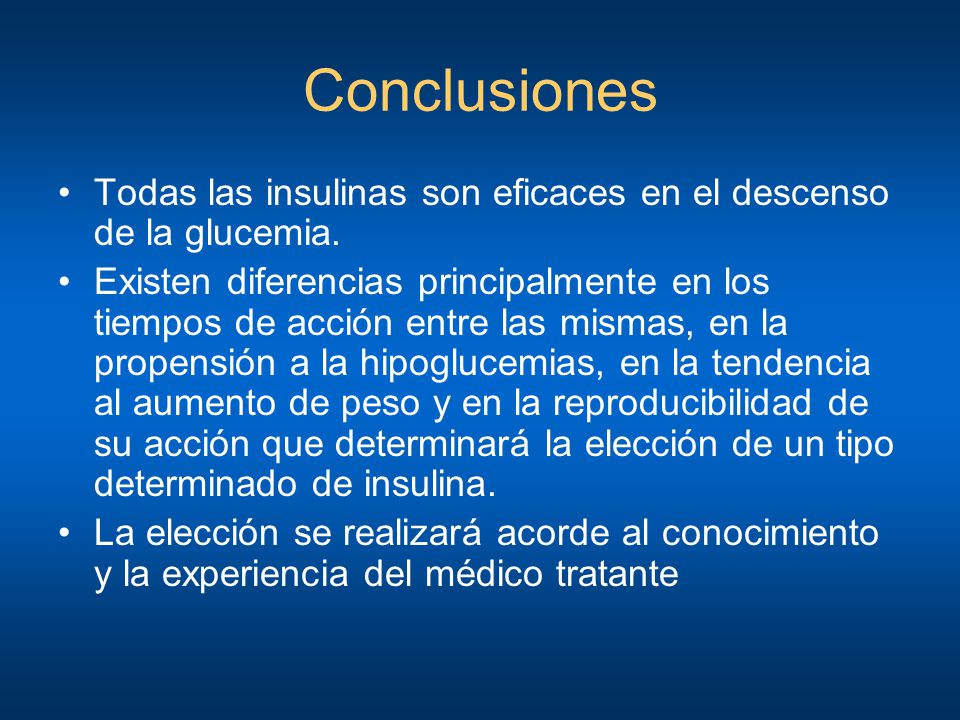 Conclusiones

• Todas las insulinas son eficaces en el descenso de la glucemia.
• Existen diferencias principalmente en los tiempos de acción entre las mismas, en la propensión a la hipoglucemias, en la tendencia al aumento de peso y en la reproducibilidad de su acción que determinará la elección de un tipo determinado de insulina.
• La elección se realizará acorde al conocimiento y la experiencia del médico tratante